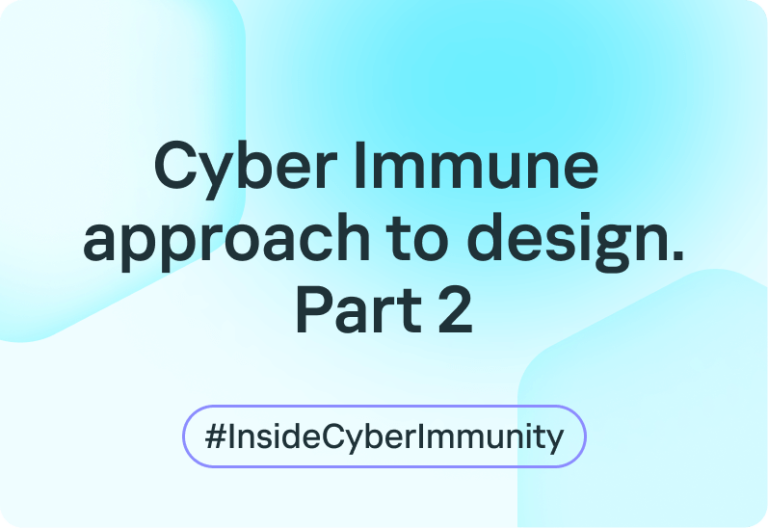 Cyber Immune approach to design. Part 2

#InsideCyberImmunity